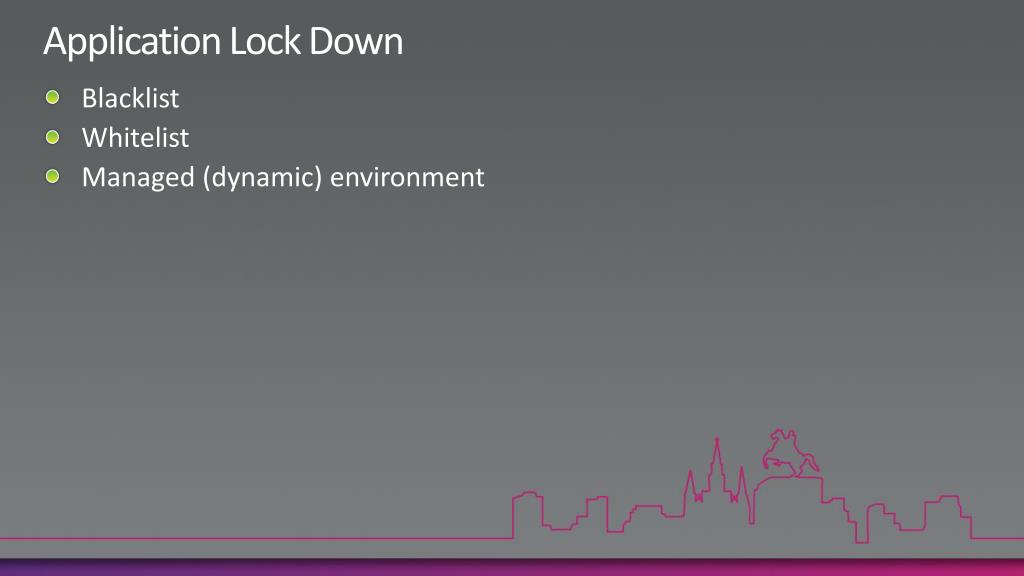 Application Lock Down

Blacklist
Whitelist
Managed (dynamic) environment